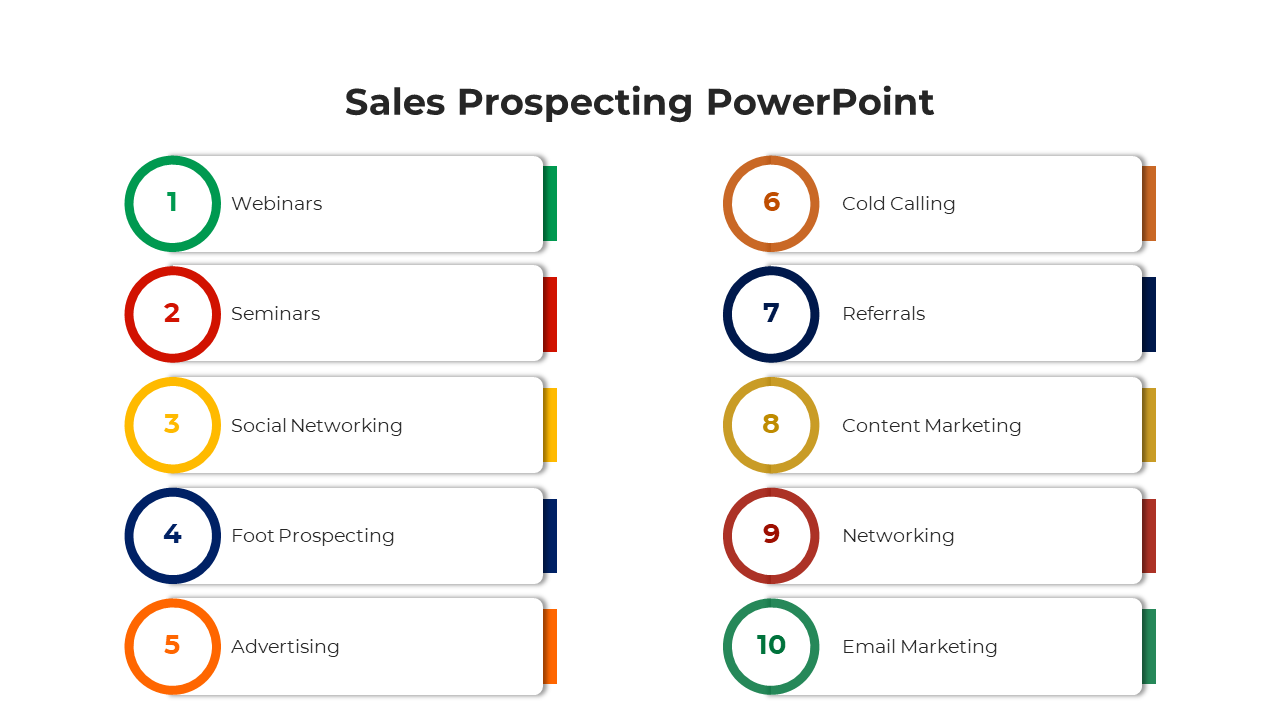 Sales Prospecting PowerPoint

1 Webinars

2 Seminars

3 Social Networking

4 Foot Prospecting

5 Advertising

6 Cold Calling

7 Referrals

8 Content Marketing

9 Networking

10 Email Marketing